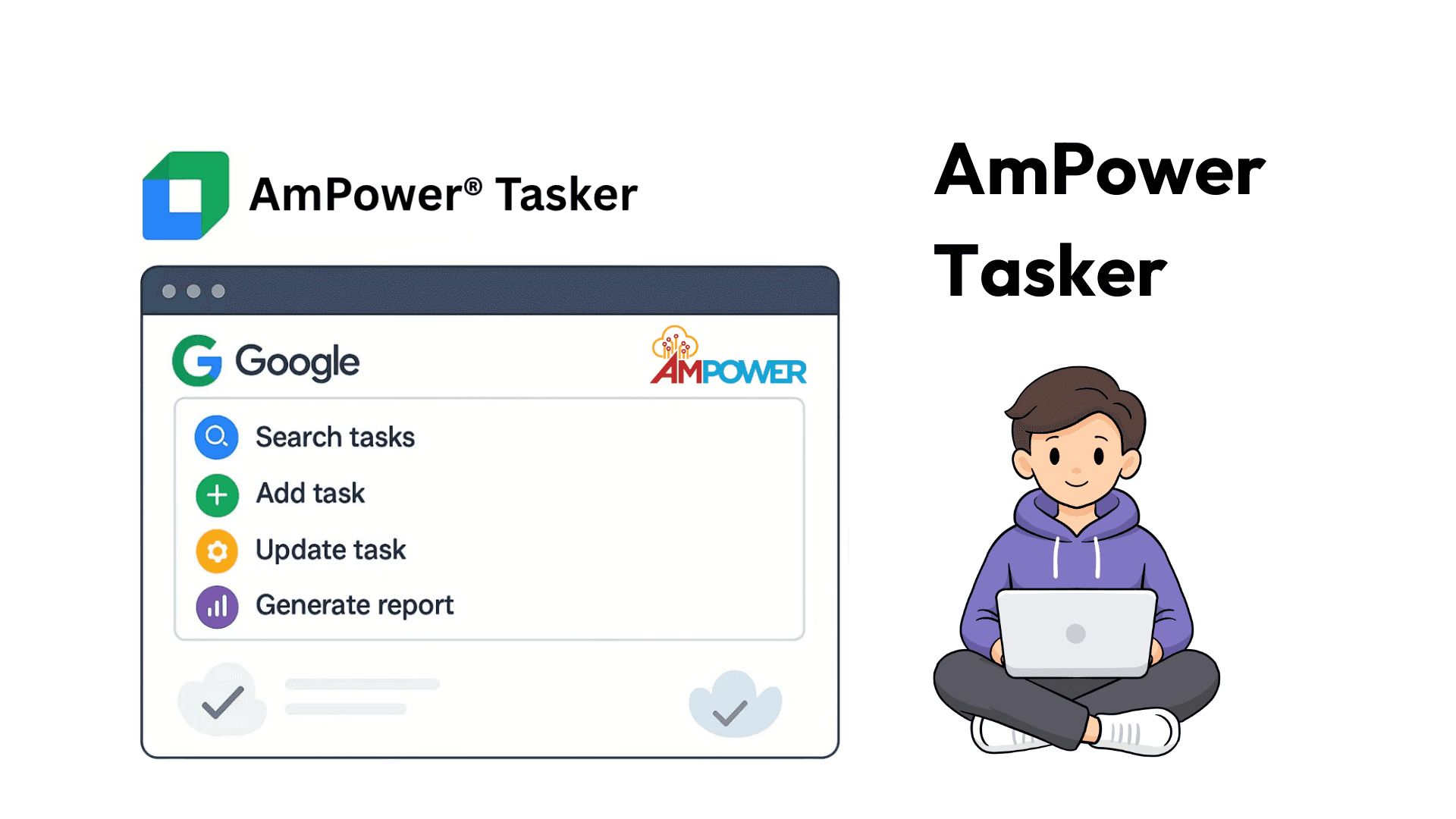 AmPower® Tasker

Google

AMPOWER

Search tasks

Add task

Update task

Generate report

AmPower Tasker